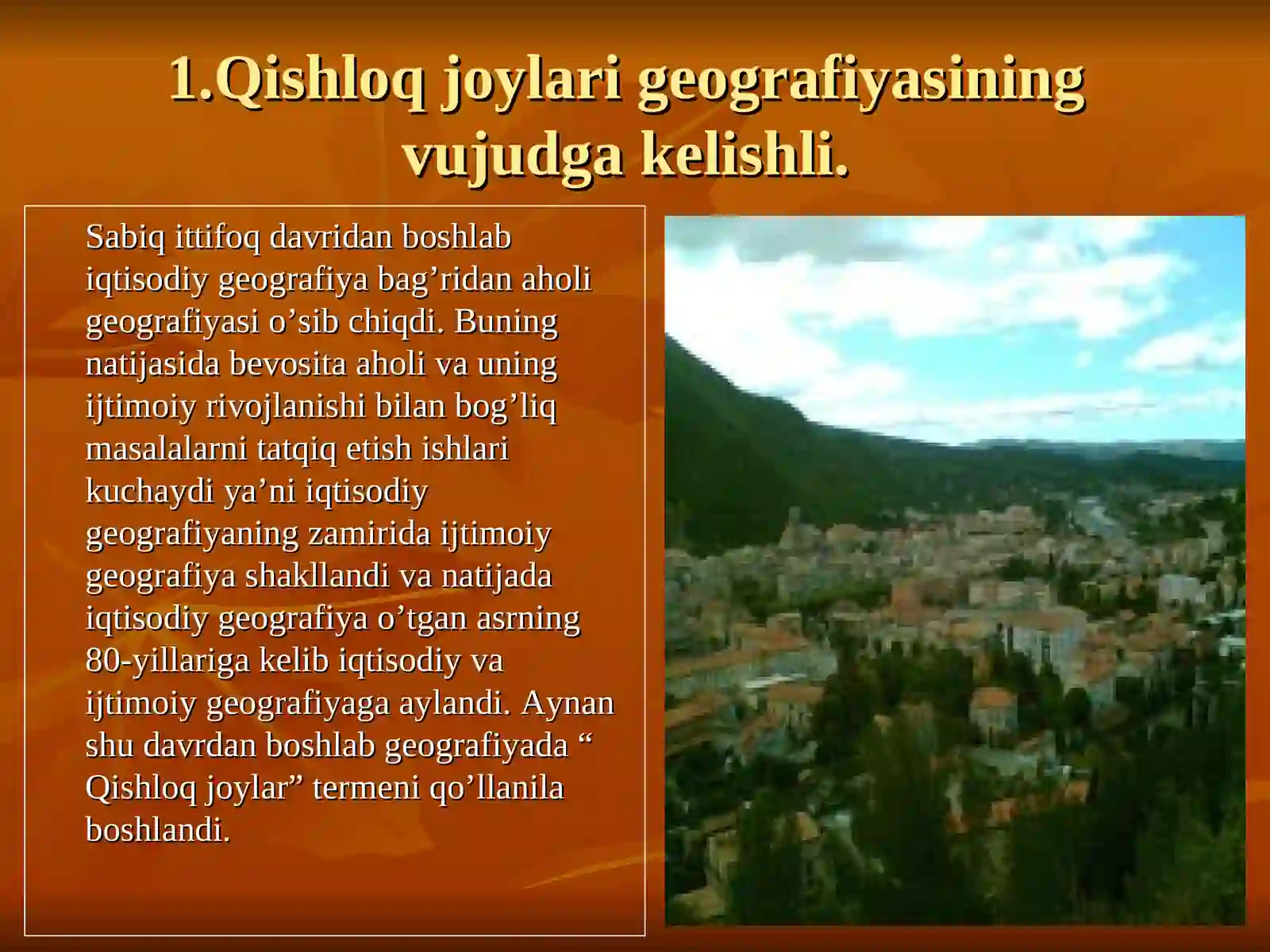 1.Qishloq joylari geografiyasining vujudga kelishli.

Sabiq ittifoq davridan boshlab iqtisodiy geografiya bag’ridan aholi geografiyasi o’sib chiqdi. Buning natijasida bevosita aholi va uning ijtimoiy rivojlanishi bilan bog’liq masalalarni tatqiq etish ishlari kuchaydi ya’ni iqtisodiy geografiyaning zamirida ijtimoiy geografiya shakllandi va natijada iqtisodiy geografiya o’tgan asrning 80-yillariga kelib iqtisodiy va ijtimoiy geografiyaga aylandi. Aynan shu davrdan boshlab geografiyada “ Qishloq joylar” termeni qo’llanila boshlandi.